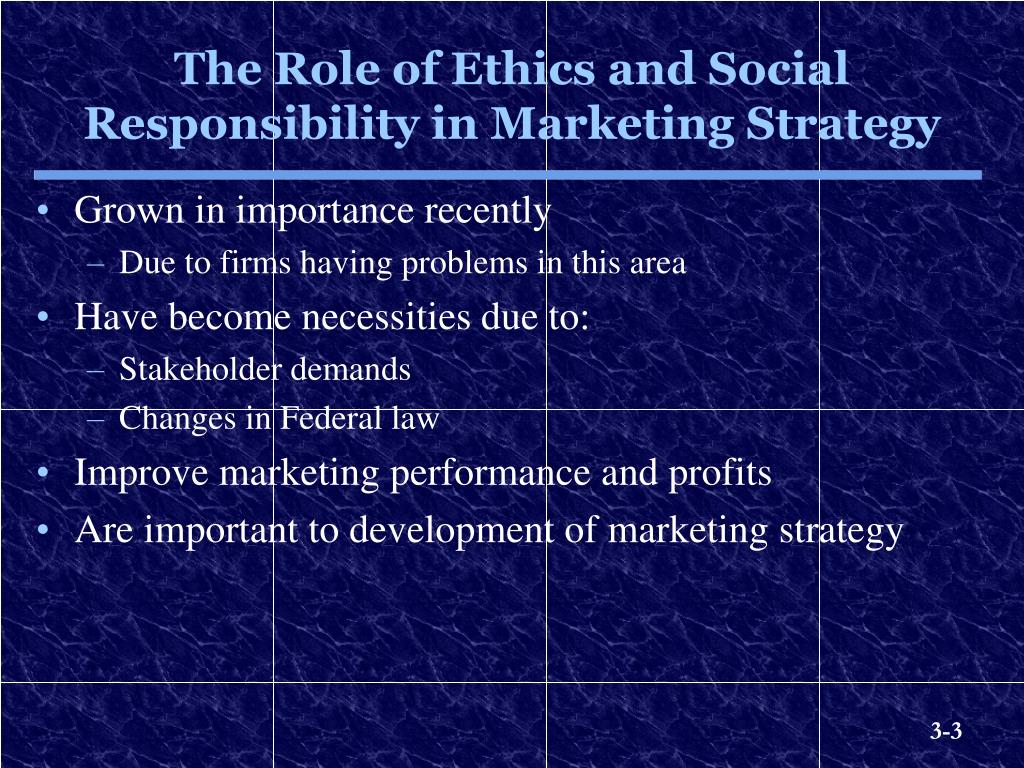 The Role of Ethics and Social Responsibility in Marketing Strategy

• Grown in importance recently
– Due to firms having problems in this area
• Have become necessities due to:
– Stakeholder demands
– Changes in Federal law
• Improve marketing performance and profits
• Are important to development of marketing strategy

3-3